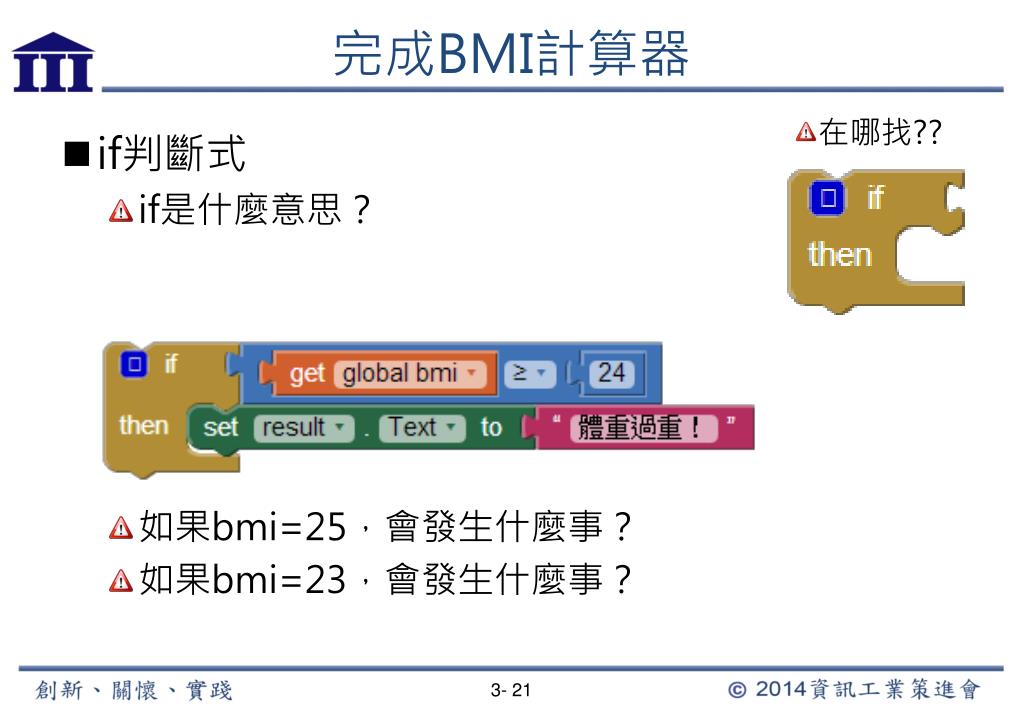 完成BMI計算器

■if判斷式

if是什麼意思？

在哪找??

if
then

if get global bmi ≥ 24
then set result . Text to " 體重過重！ "

如果bmi=25，會發生什麼事？

如果bmi=23，會發生什麼事？

創新、關懷、實踐

3- 21

© 2014資訊工業策進會